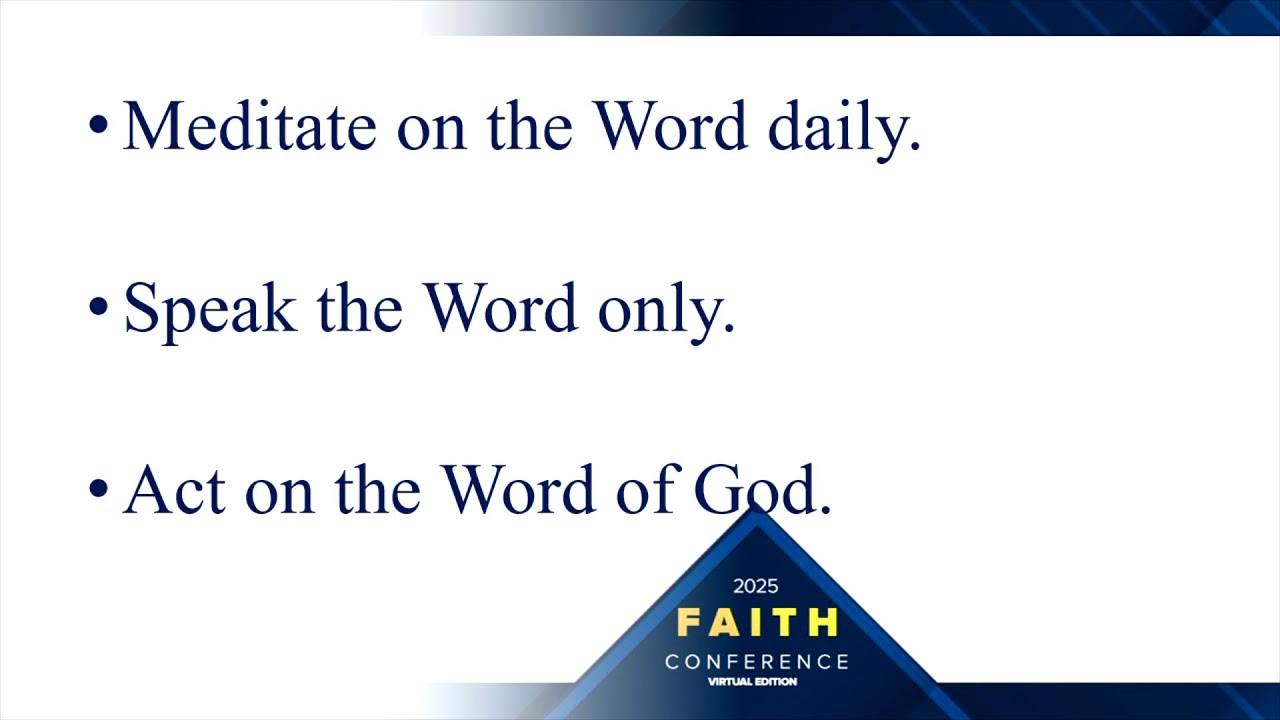 • Meditate on the Word daily.

• Speak the Word only.

• Act on the Word of God.

2025
FAITH
CONFERENCE
VIRTUAL EDITION